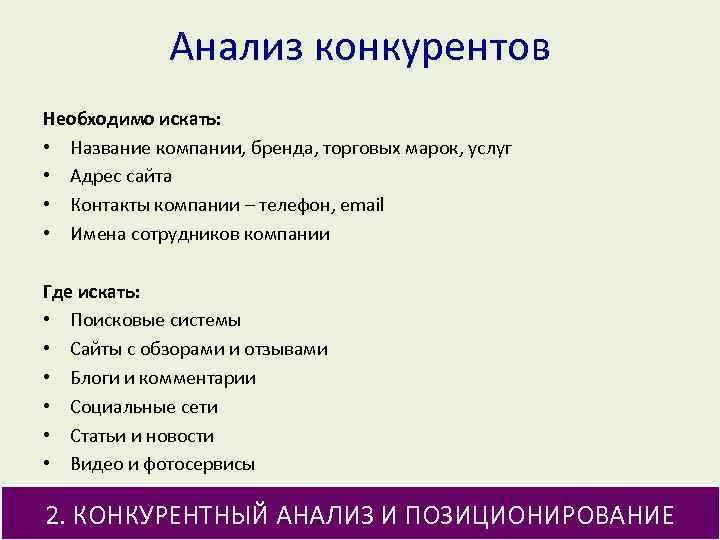 Анализ конкурентов

Необходимо искать:
• Название компании, бренда, торговых марок, услуг
• Адрес сайта
• Контакты компании – телефон, email
• Имена сотрудников компании

Где искать:
• Поисковые системы
• Сайты с обзорами и отзывами
• Блоги и комментарии
• Социальные сети
• Статьи и новости
• Видео и фотосервисы

2. КОНКУРЕНТНЫЙ АНАЛИЗ И ПОЗИЦИОНИРОВАНИЕ